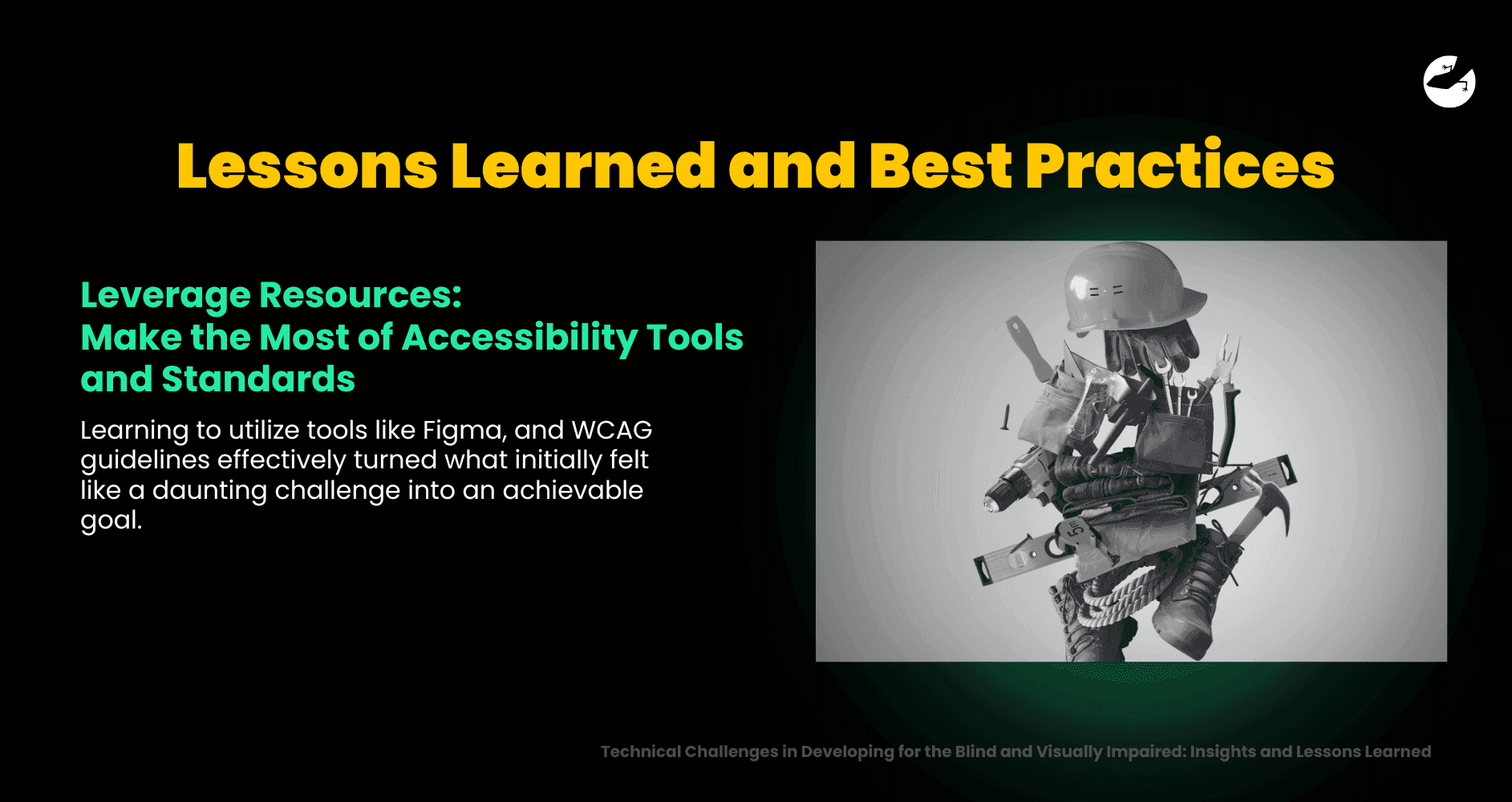 Lessons Learned and Best Practices

Leverage Resources:
Make the Most of Accessibility Tools and Standards

Learning to utilize tools like Figma, and WCAG guidelines effectively turned what initially felt like a daunting challenge into an achievable goal.

5m

Technical Challenges in Developing for the Blind and Visually Impaired: Insights and Lessons Learned